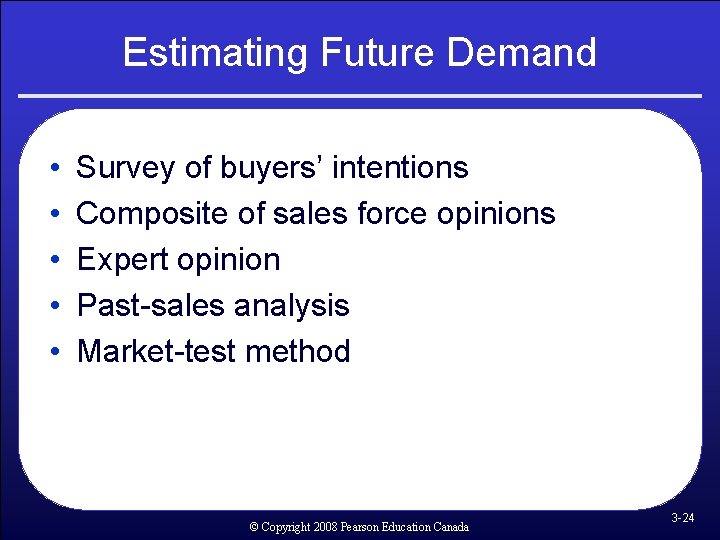 Estimating Future Demand

• Survey of buyers' intentions
• Composite of sales force opinions
• Expert opinion
• Past-sales analysis
• Market-test method

© Copyright 2008 Pearson Education Canada

3-24